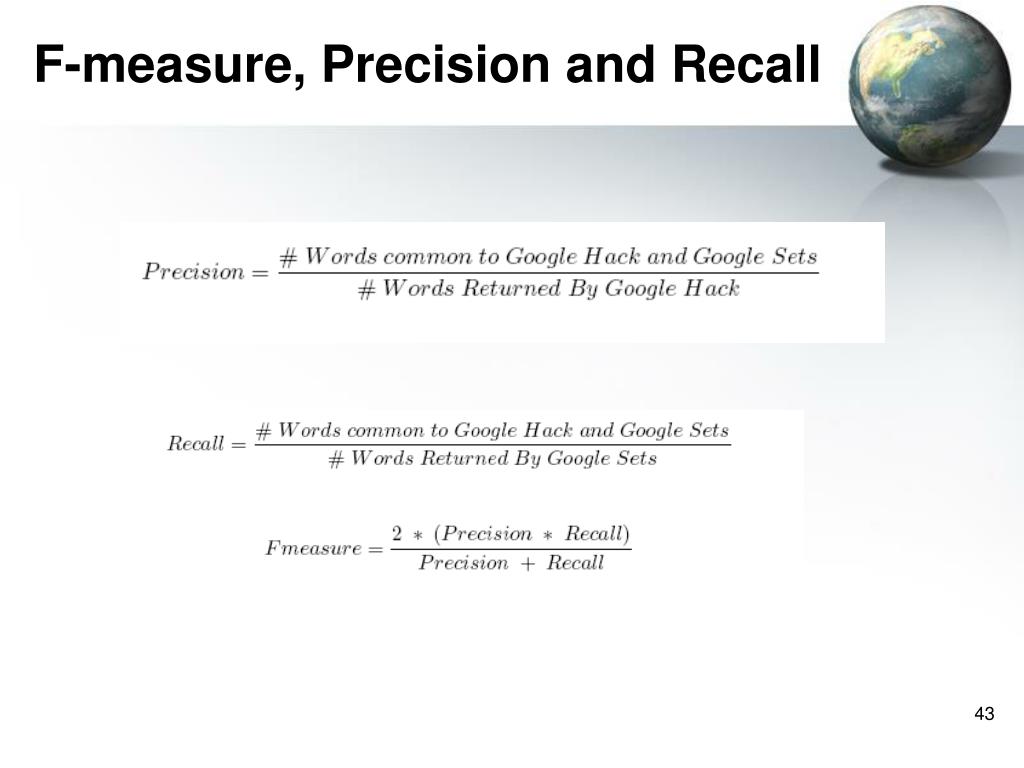 F-measure, Precision and Recall

$Precision = \frac{\#\ Words\ common\ to\ Google\ Hack\ and\ Google\ Sets}{\#\ Words\ Returned\ By\ Google\ Hack}$

$Recall = \frac{\#\ Words\ common\ to\ Google\ Hack\ and\ Google\ Sets}{\#\ Words\ Returned\ By\ Google\ Sets}$

$Fmeasure = \frac{2\ *\ (Precision\ *\ Recall)}{Precision\ +\ Recall}$

43